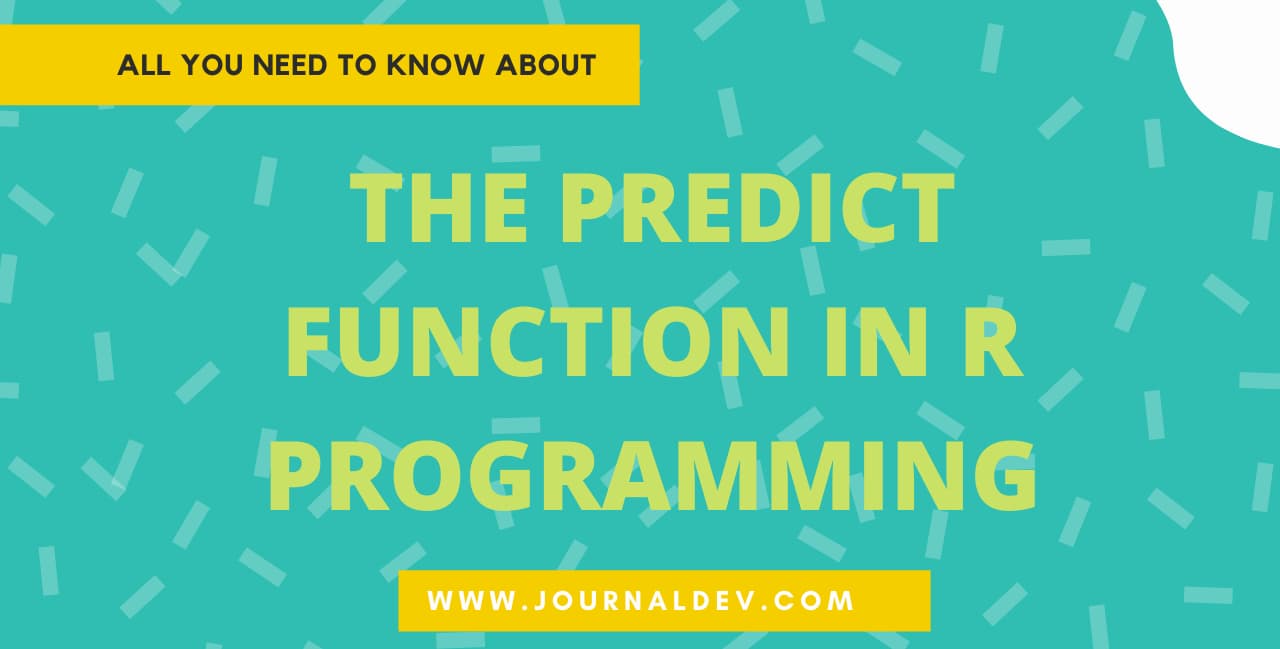 ALL YOU NEED TO KNOW ABOUT

THE PREDICT FUNCTION IN R PROGRAMMING

WWW.JOURNALDEV.COM